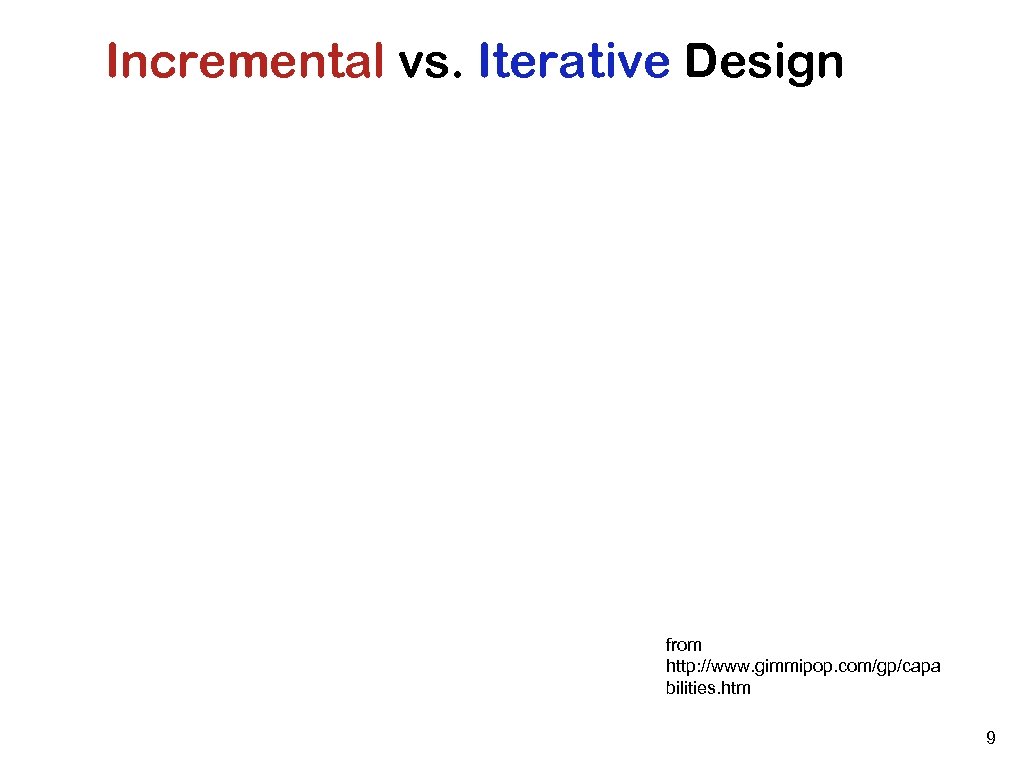 Incremental vs. Iterative Design

from http://www.gimmipop.com/gp/capabilities.htm

9